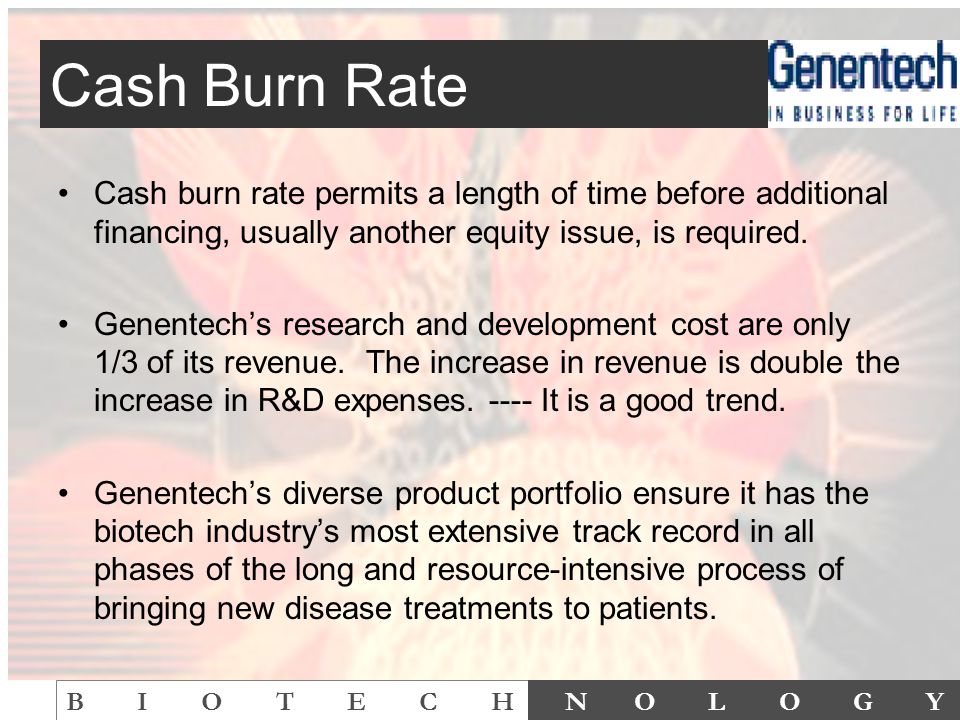 Cash Burn Rate

Genentech
IN BUSINESS FOR LIFE

• Cash burn rate permits a length of time before additional financing, usually another equity issue, is required.

• Genentech's research and development cost are only 1/3 of its revenue. The increase in revenue is double the increase in R&D expenses. ---- It is a good trend.

• Genentech's diverse product portfolio ensure it has the biotech industry's most extensive track record in all phases of the long and resource-intensive process of bringing new disease treatments to patients.

B I O T E C H N O L O G Y